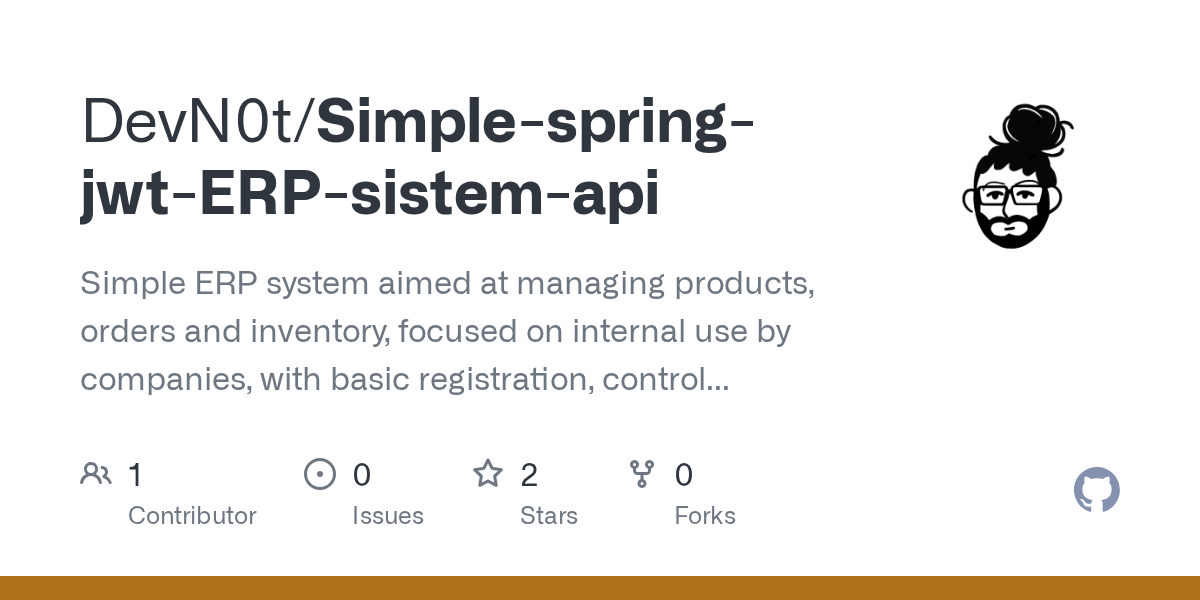 DevN0t/Simple-spring-jwt-ERP-sistem-api

Simple ERP system aimed at managing products, orders and inventory, focused on internal use by companies, with basic registration, control...

1
Contributor

0
Issues

2
Stars

0
Forks